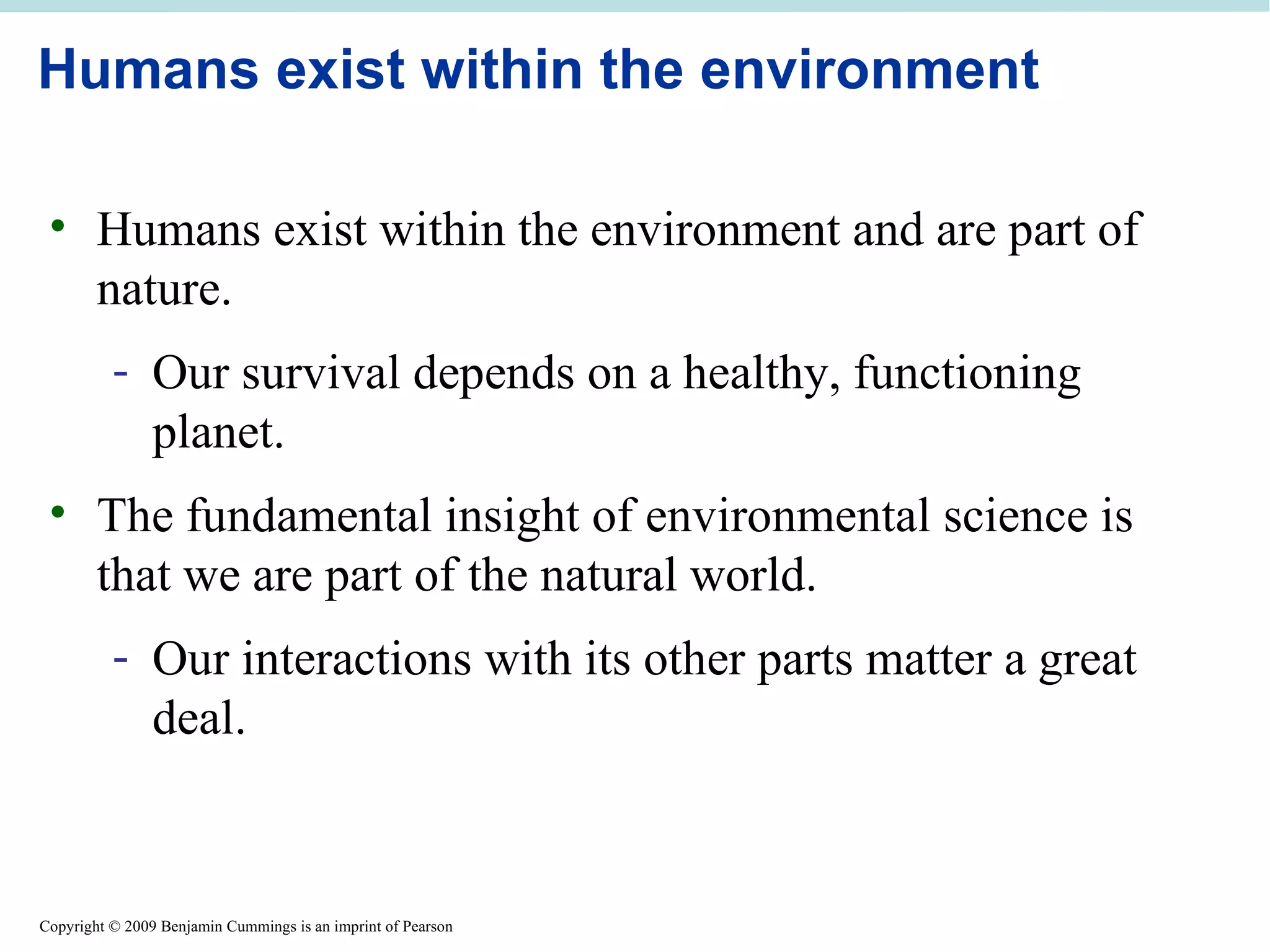 Humans exist within the environment

• Humans exist within the environment and are part of nature.

- Our survival depends on a healthy, functioning planet.

• The fundamental insight of environmental science is that we are part of the natural world.

- Our interactions with its other parts matter a great deal.

Copyright © 2009 Benjamin Cummings is an imprint of Pearson